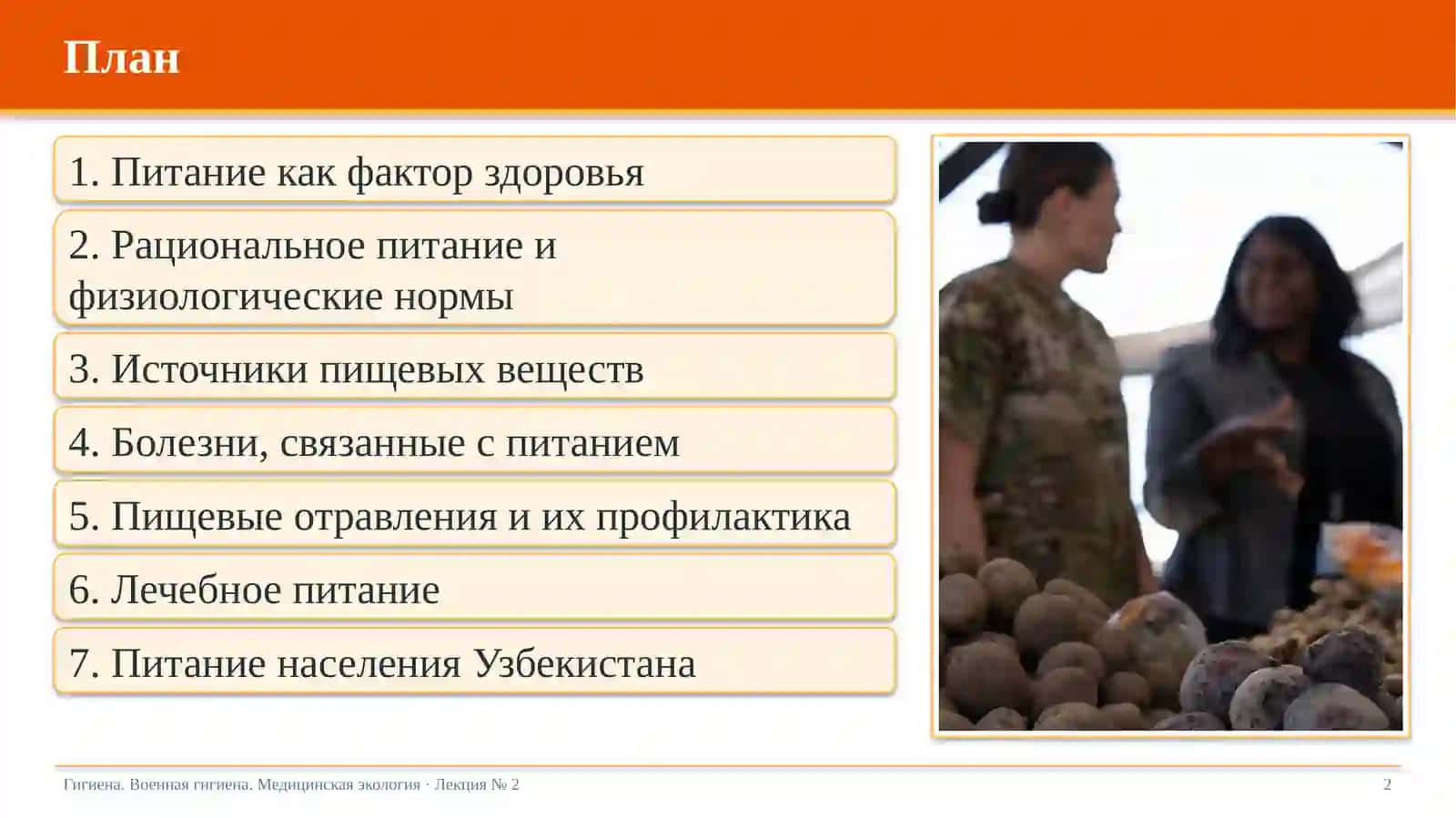 План

1. Питание как фактор здоровья

2. Рациональное питание и физиологические нормы

3. Источники пищевых веществ

4. Болезни, связанные с питанием

5. Пищевые отравления и их профилактика

6. Лечебное питание

7. Питание населения Узбекистана

Гигиена. Военная гигиена. Медицинская экология · Лекция № 2

2